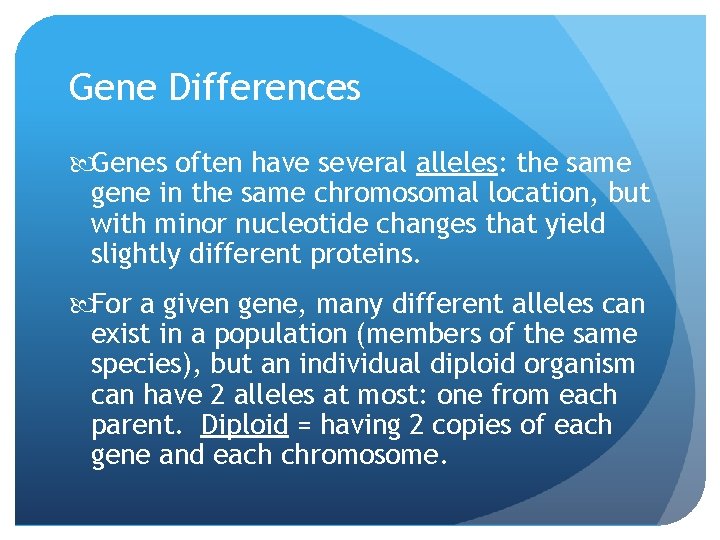 Gene Differences

Genes often have several alleles: the same gene in the same chromosomal location, but with minor nucleotide changes that yield slightly different proteins.

For a given gene, many different alleles can exist in a population (members of the same species), but an individual diploid organism can have 2 alleles at most: one from each parent. Diploid = having 2 copies of each gene and each chromosome.